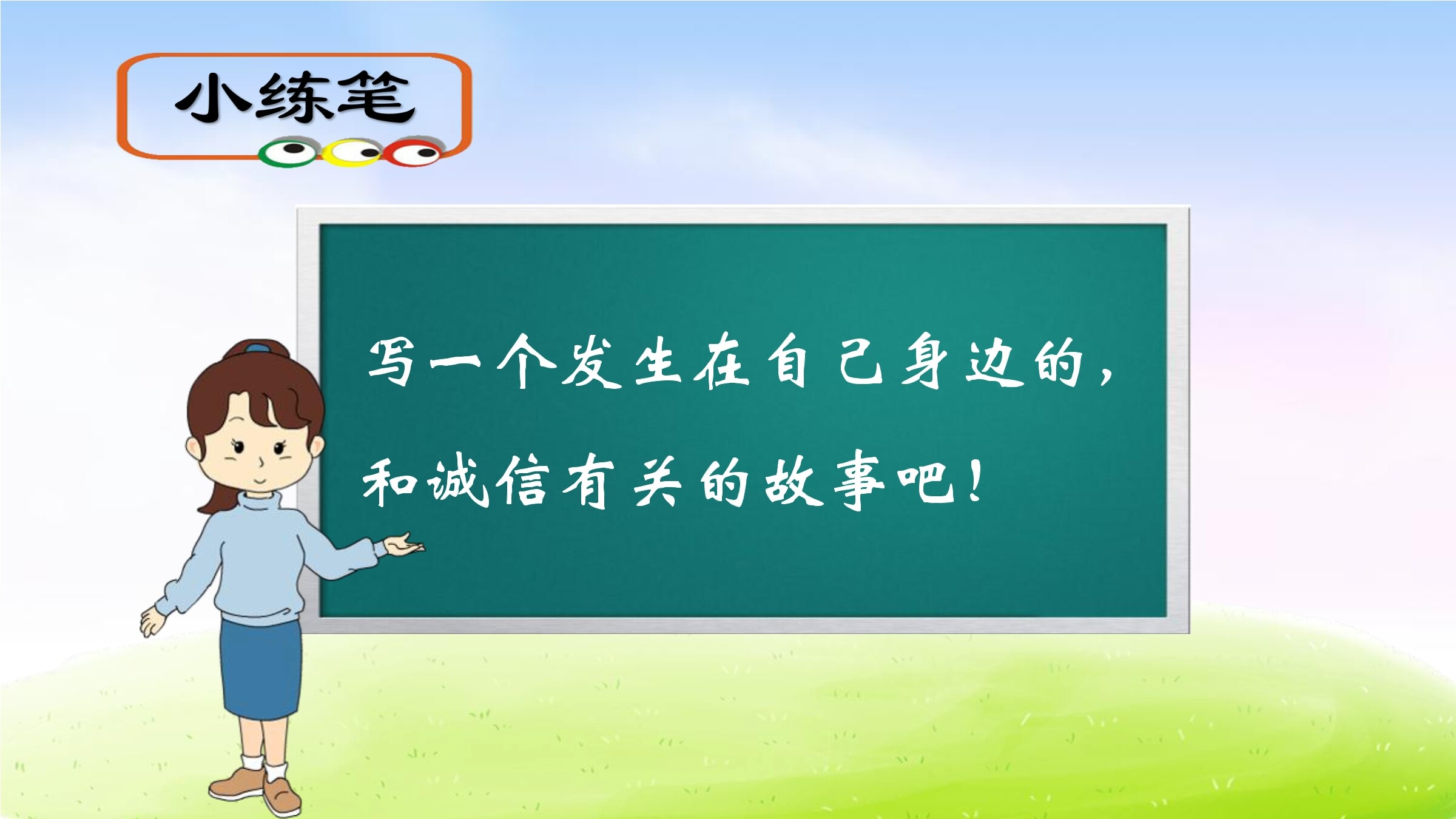 小练笔

写一个发生在自己身边的，和诚信有关的故事吧！